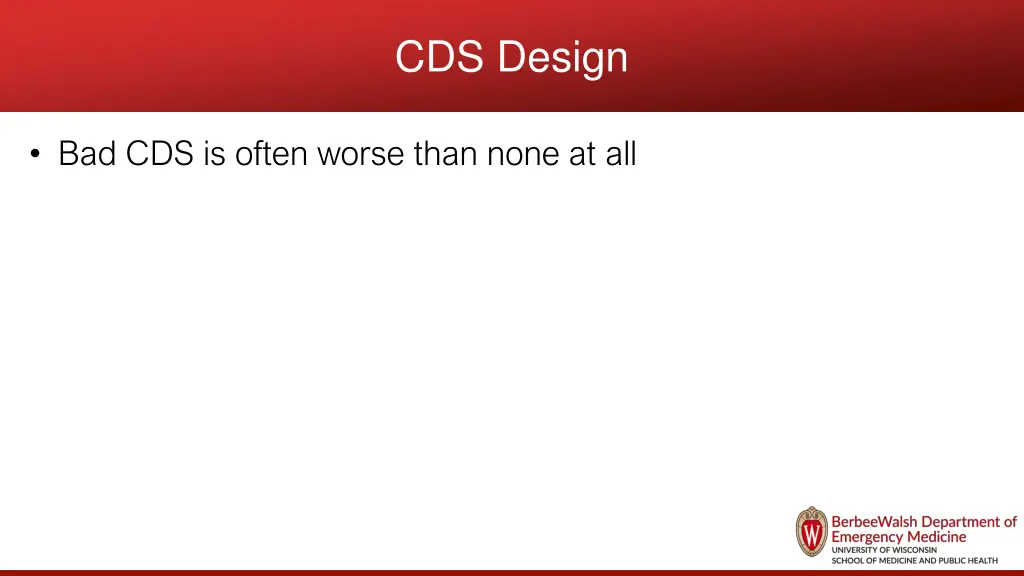 CDS Design

• Bad CDS is often worse than none at all

W

BerbeeWalsh Department of Emergency Medicine
UNIVERSITY OF WISCONSIN
SCHOOL OF MEDICINE AND PUBLIC HEALTH